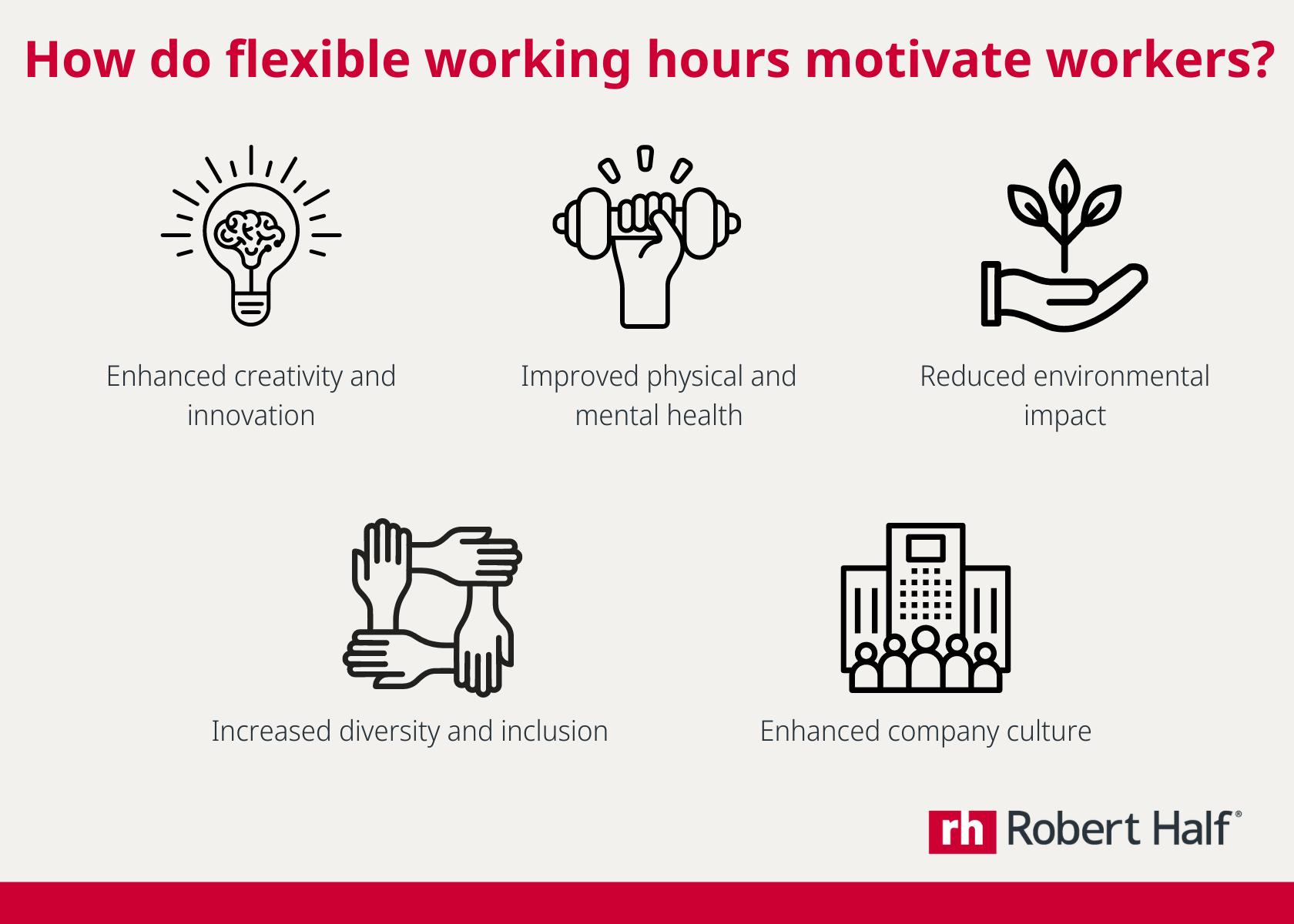 How do flexible working hours motivate workers?

Enhanced creativity and innovation

Improved physical and mental health

Reduced environmental impact

Increased diversity and inclusion

Enhanced company culture

rh Robert Half®